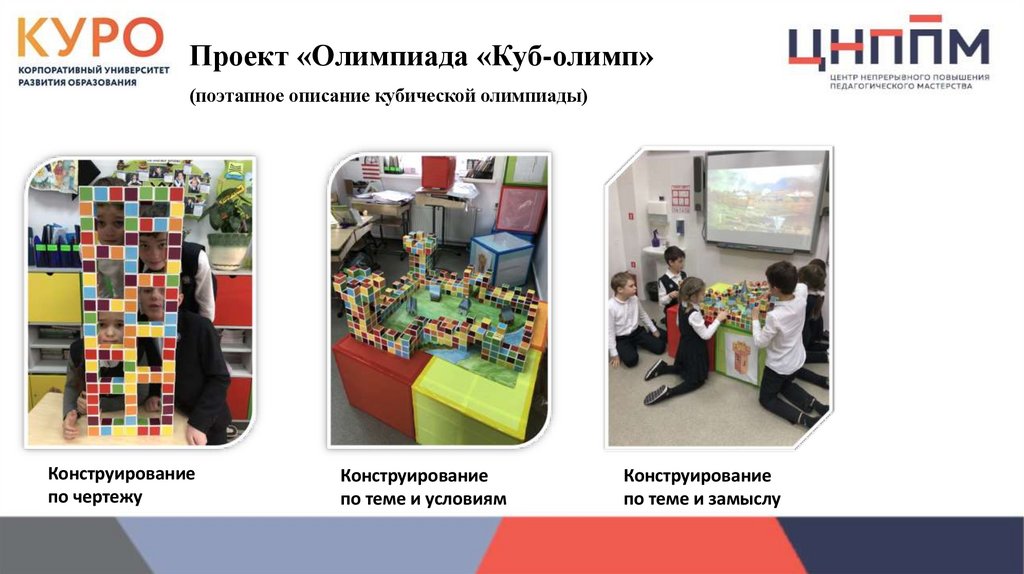 КУРО
КОРПОРАТИВНЫЙ УНИВЕРСИТЕТ РАЗВИТИЯ ОБРАЗОВАНИЯ

Проект «Олимпиада «Куб-олимп»

(поэтапное описание кубической олимпиады)

ЦНППМ
ЦЕНТР НЕПРЕРЫВНОГО ПОВЫШЕНИЯ ПЕДАГОГИЧЕСКОГО МАСТЕРСТВА

Конструирование по чертежу

Конструирование по теме и условиям

Конструирование по теме и замыслу